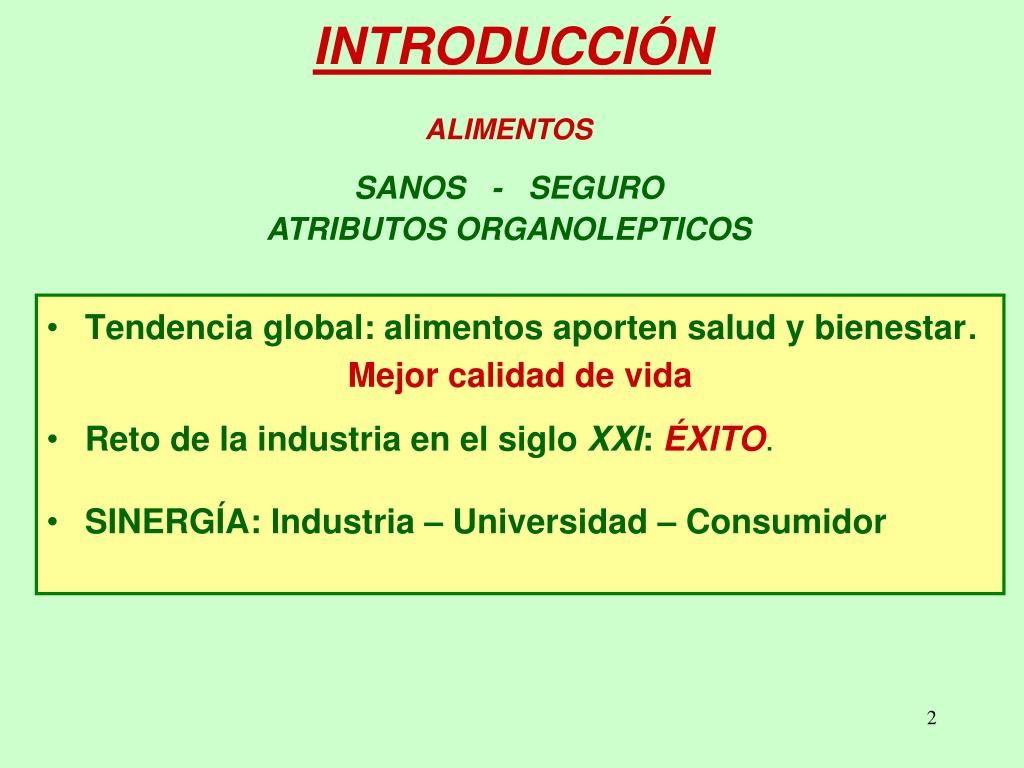 INTRODUCCIÓN

ALIMENTOS

SANOS - SEGURO
ATRIBUTOS ORGANOLEPTICOS

• Tendencia global: alimentos aporten salud y bienestar.
Mejor calidad de vida

• Reto de la industria en el siglo XXI: ÉXITO.

• SINERGÍA: Industria – Universidad – Consumidor

2